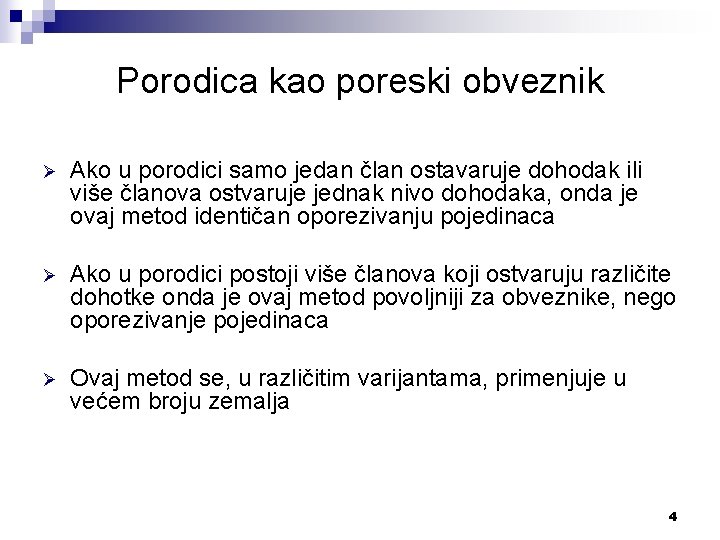 Porodica kao poreski obveznik

➢ Ako u porodici samo jedan član ostavaruje dohodak ili više članova ostvaruje jednak nivo dohodaka, onda je ovaj metod identičan oporezivanju pojedinaca

➢ Ako u porodici postoji više članova koji ostvaruju različite dohotke onda je ovaj metod povoljniji za obveznike, nego oporezivanje pojedinaca

➢ Ovaj metod se, u različitim varijantama, primenjuje u većem broju zemalja

4